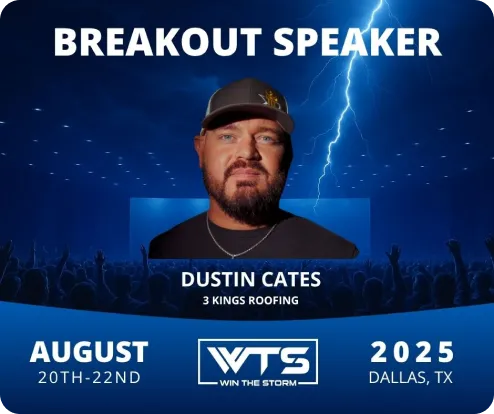 BREAKOUT SPEAKER

DUSTIN CATES
3 KINGS ROOFING

AUGUST
20TH-22ND

WTS
WIN THE STORM

2025
DALLAS, TX